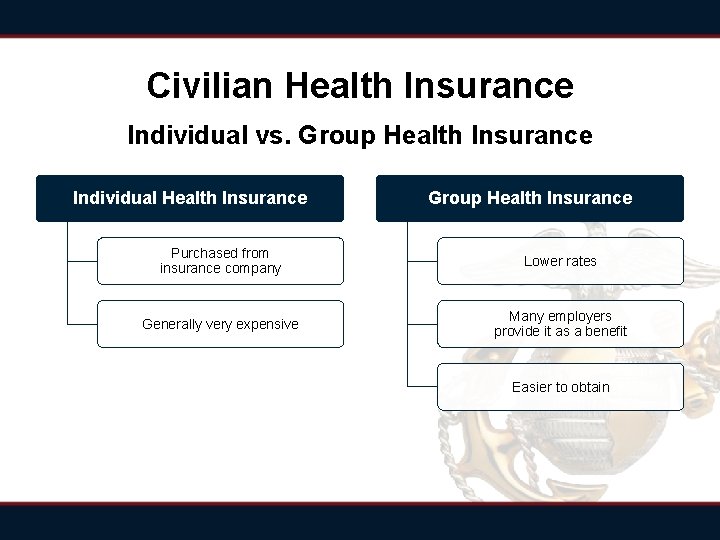 Civilian Health Insurance

Individual vs. Group Health Insurance

Individual Health Insurance

Purchased from insurance company

Generally very expensive

Group Health Insurance

Lower rates

Many employers provide it as a benefit

Easier to obtain